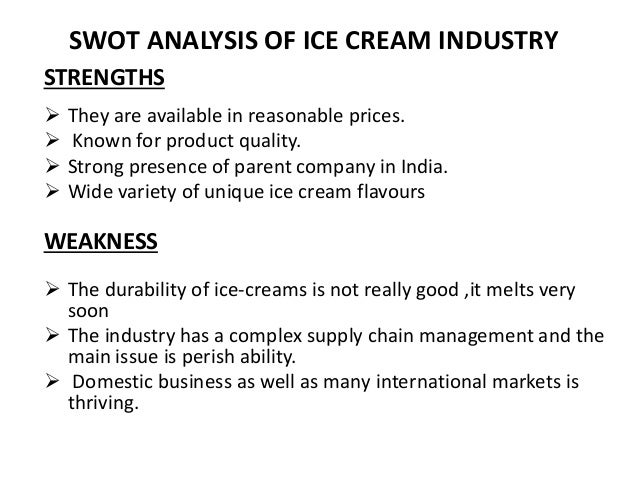 SWOT ANALYSIS OF ICE CREAM INDUSTRY

STRENGTHS

➢ They are available in reasonable prices.
➢ Known for product quality.
➢ Strong presence of parent company in India.
➢ Wide variety of unique ice cream flavours

WEAKNESS

➢ The durability of ice-creams is not really good ,it melts very soon
➢ The industry has a complex supply chain management and the main issue is perish ability.
➢ Domestic business as well as many international markets is thriving.